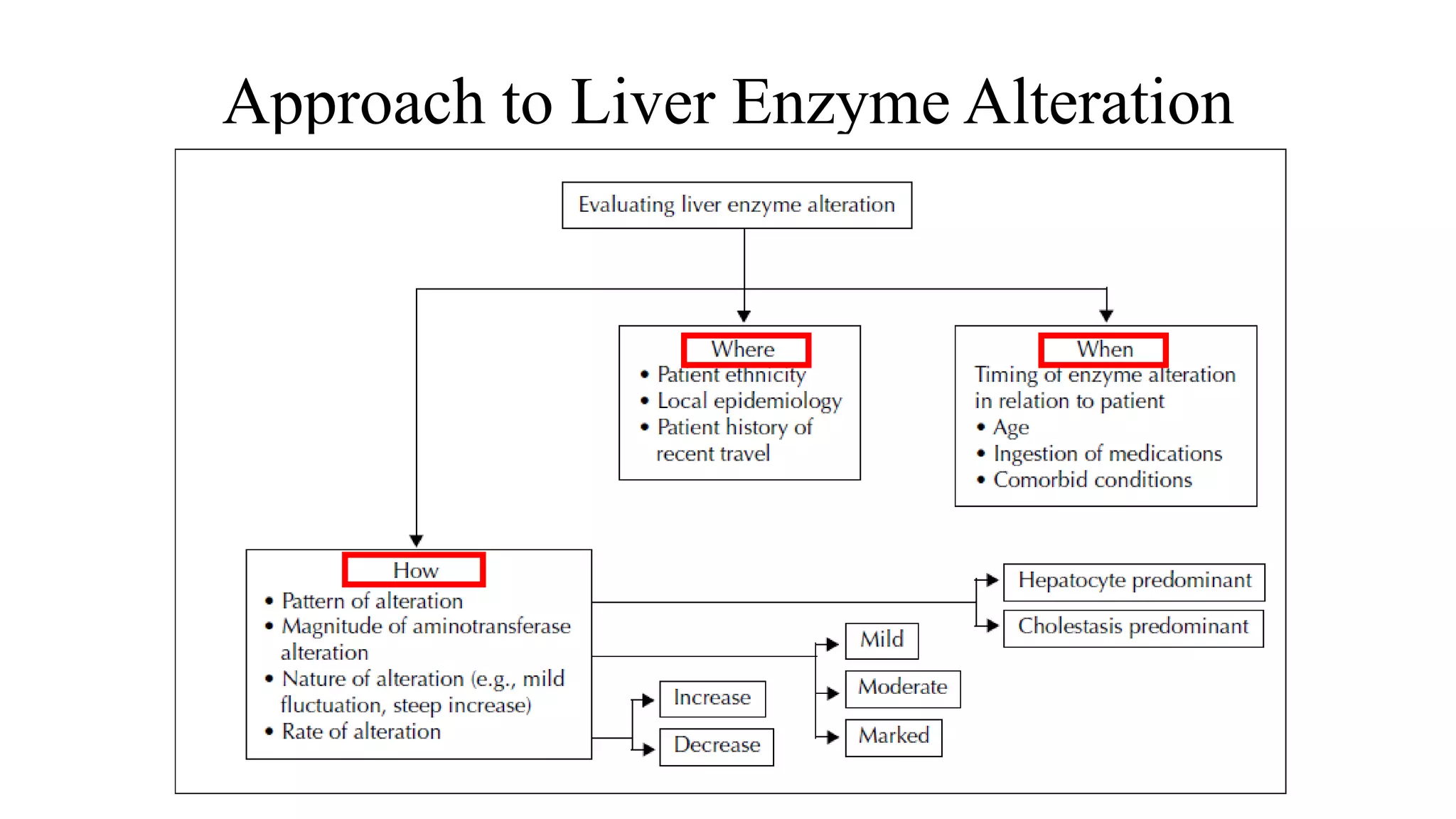 Approach to Liver Enzyme Alteration

Evaluating liver enzyme alteration

Where
• Patient ethnicity
• Local epidemiology
• Patient history of recent travel

When
Timing of enzyme alteration in relation to patient
• Age
• Ingestion of medications
• Comorbid conditions

How
• Pattern of alteration
• Magnitude of aminotransferase alteration
• Nature of alteration (e.g., mild fluctuation, steep increase)
• Rate of alteration

Hepatocyte predominant

Cholestasis predominant

Mild

Moderate

Marked

Increase

Decrease